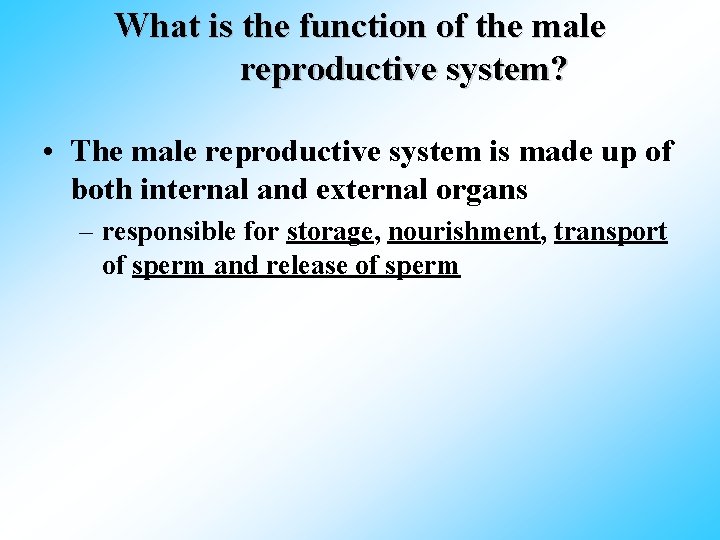 What is the function of the male reproductive system?

• The male reproductive system is made up of both internal and external organs

– responsible for storage, nourishment, transport of sperm and release of sperm